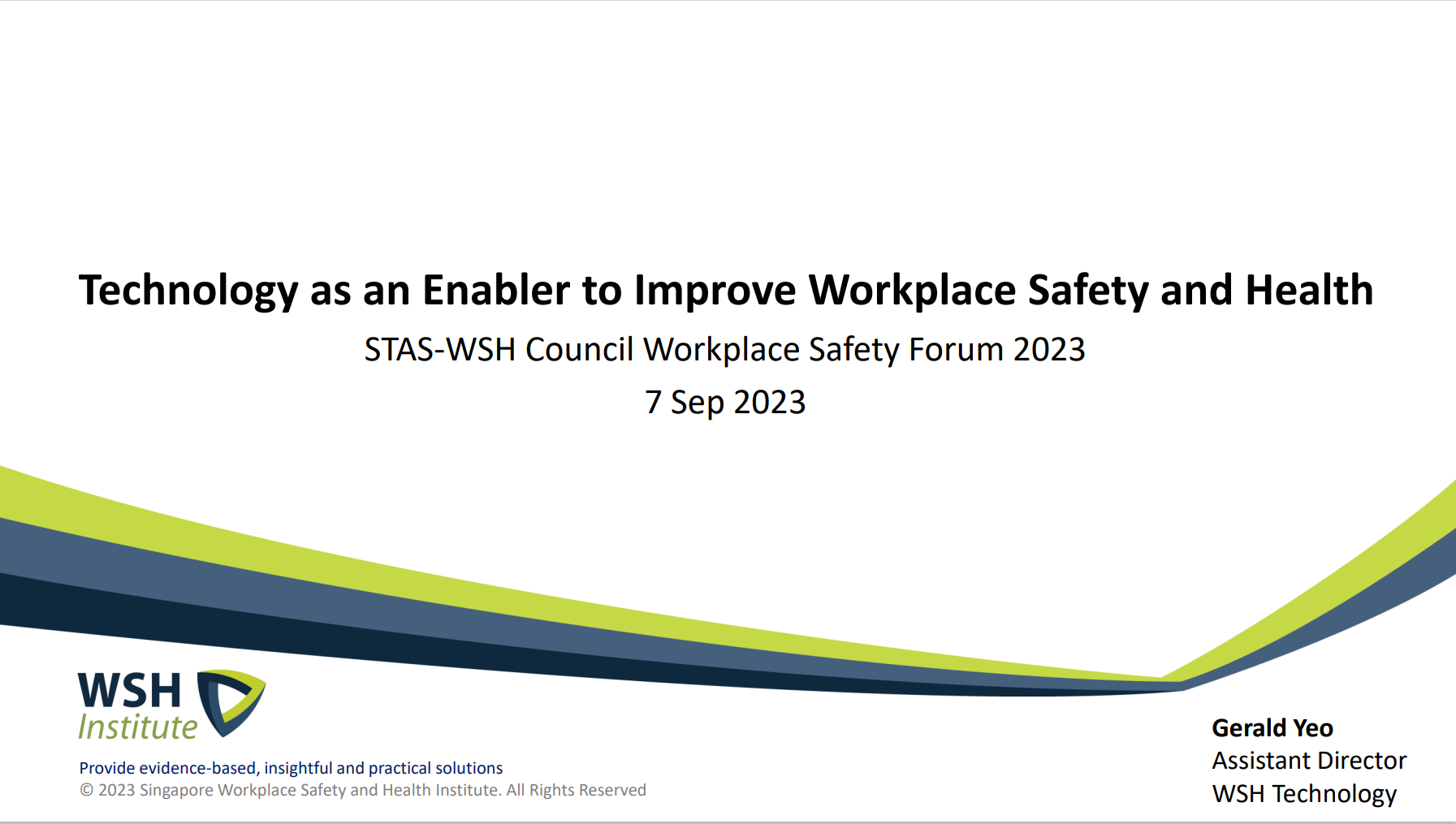 Technology as an Enabler to Improve Workplace Safety and Health

STAS-WSH Council Workplace Safety Forum 2023

7 Sep 2023

WSH Institute

Provide evidence-based, insightful and practical solutions
© 2023 Singapore Workplace Safety and Health Institute. All Rights Reserved

Gerald Yeo
Assistant Director
WSH Technology